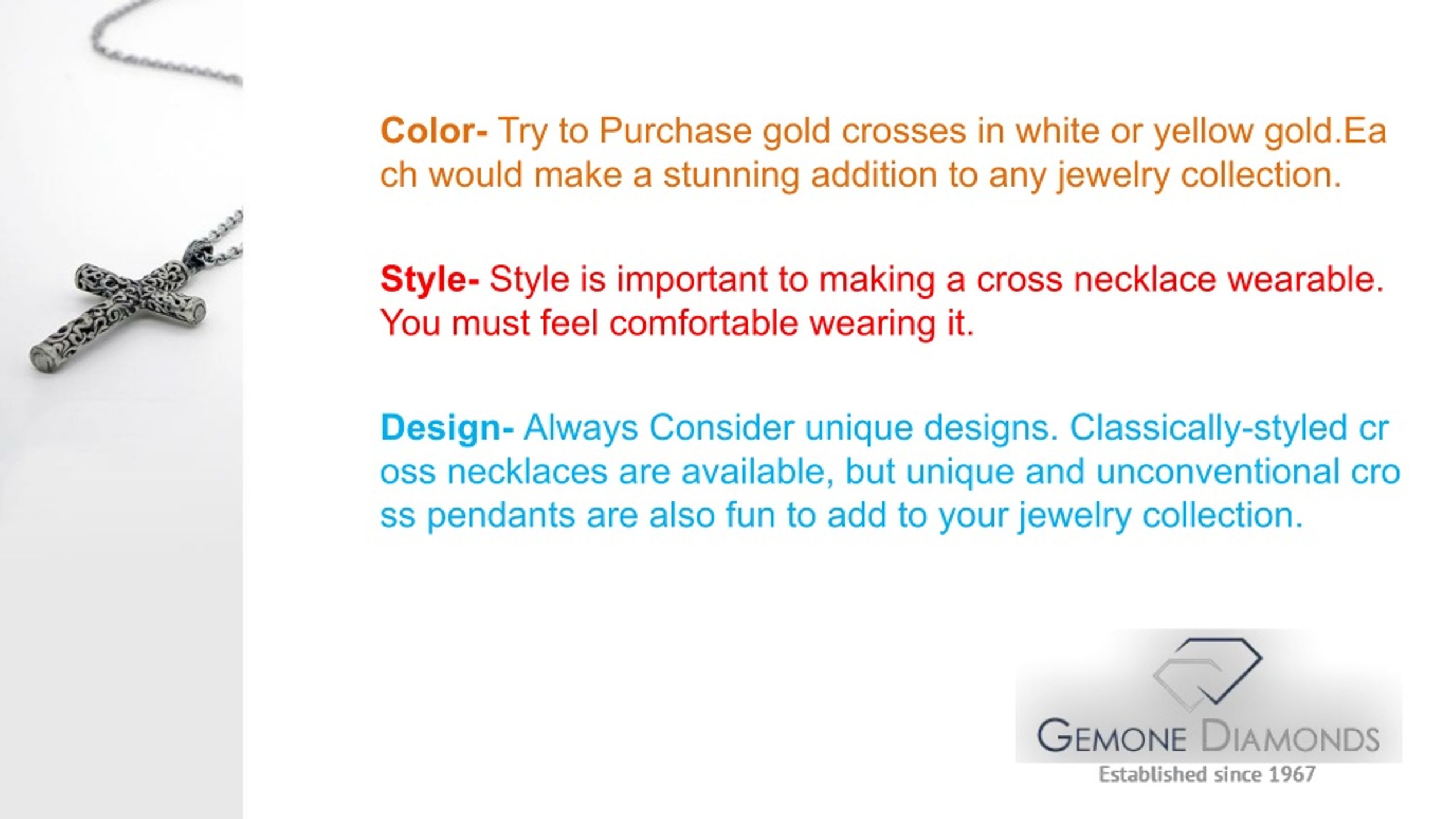 Color- Try to Purchase gold crosses in white or yellow gold.Each would make a stunning addition to any jewelry collection.

Style- Style is important to making a cross necklace wearable. You must feel comfortable wearing it.

Design- Always Consider unique designs. Classically-styled cross necklaces are available, but unique and unconventional cross pendants are also fun to add to your jewelry collection.

GEMONE DIAMONDS
Established since 1967